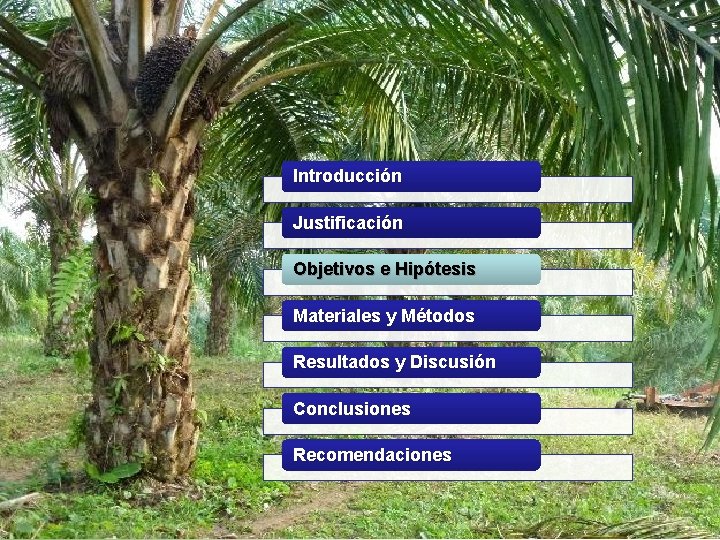 Introducción

Justificación

Objetivos e Hipótesis

Materiales y Métodos

Resultados y Discusión

Conclusiones

Recomendaciones